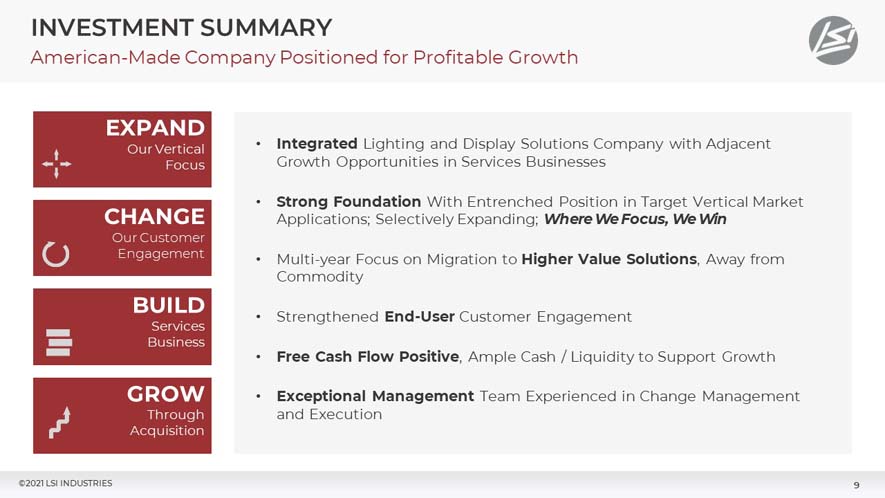 INVESTMENT SUMMARY
American-Made Company Positioned for Profitable Growth

LSI

EXPAND
Our Vertical Focus

CHANGE
Our Customer Engagement

BUILD
Services Business

GROW
Through Acquisition

• Integrated Lighting and Display Solutions Company with Adjacent Growth Opportunities in Services Businesses

• Strong Foundation With Entrenched Position in Target Vertical Market Applications; Selectively Expanding; Where We Focus, We Win

• Multi-year Focus on Migration to Higher Value Solutions, Away from Commodity

• Strengthened End-User Customer Engagement

• Free Cash Flow Positive, Ample Cash / Liquidity to Support Growth

• Exceptional Management Team Experienced in Change Management and Execution

©2021 LSI INDUSTRIES

9